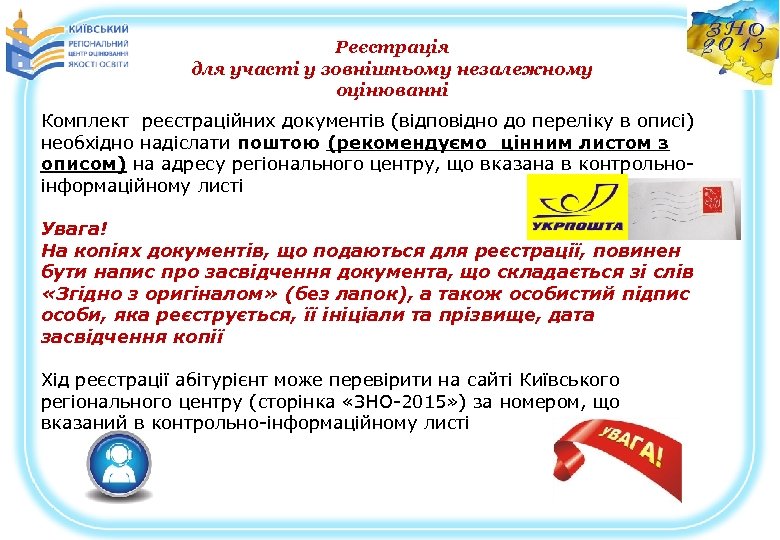 КИЇВСЬКИЙ РЕГІОНАЛЬНИЙ ЦЕНТР ОЦІНЮВАННЯ ЯКОСТІ ОСВІТИ

ЗНО 2015

Реєстрація для участі у зовнішньому незалежному оцінюванні

Комплект реєстраційних документів (відповідно до переліку в описі) необхідно надіслати поштою (рекомендуємо цінним листом з описом) на адресу регіонального центру, що вказана в контрольно-інформаційному листі

УКРПОШТА

Увага!
На копіях документів, що подаються для реєстрації, повинен бути напис про засвідчення документа, що складається зі слів «Згідно з оригіналом» (без лапок), а також особистий підпис особи, яка реєструється, її ініціали та прізвище, дата засвідчення копії

Хід реєстрації абітурієнт може перевірити на сайті Київського регіонального центру (сторінка «ЗНО-2015») за номером, що вказаний в контрольно-інформаційному листі

УВАГА!